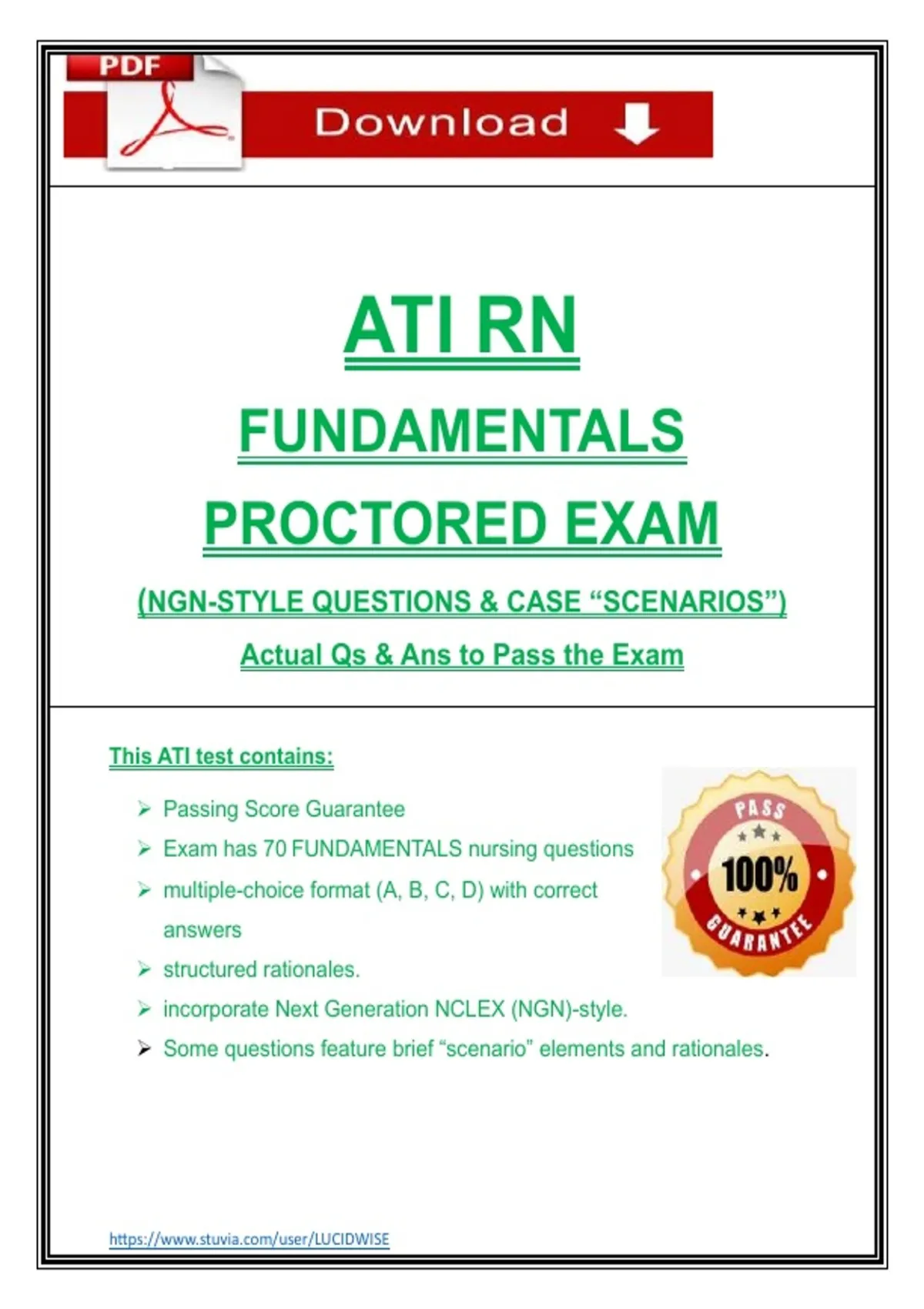 PDF

Download

ATI RN

FUNDAMENTALS

PROCTORED EXAM

(NGN-STYLE QUESTIONS & CASE “SCENARIOS”)

Actual Qs & Ans to Pass the Exam

This ATI test contains:

➢ Passing Score Guarantee
➢ Exam has 70 FUNDAMENTALS nursing questions
➢ multiple-choice format (A, B, C, D) with correct answers
➢ structured rationales.
➢ incorporate Next Generation NCLEX (NGN)-style.
➢ Some questions feature brief “scenario” elements and rationales.

PASS
100%
GUARANTEE

https://www.stuvia.com/user/LUCIDWISE